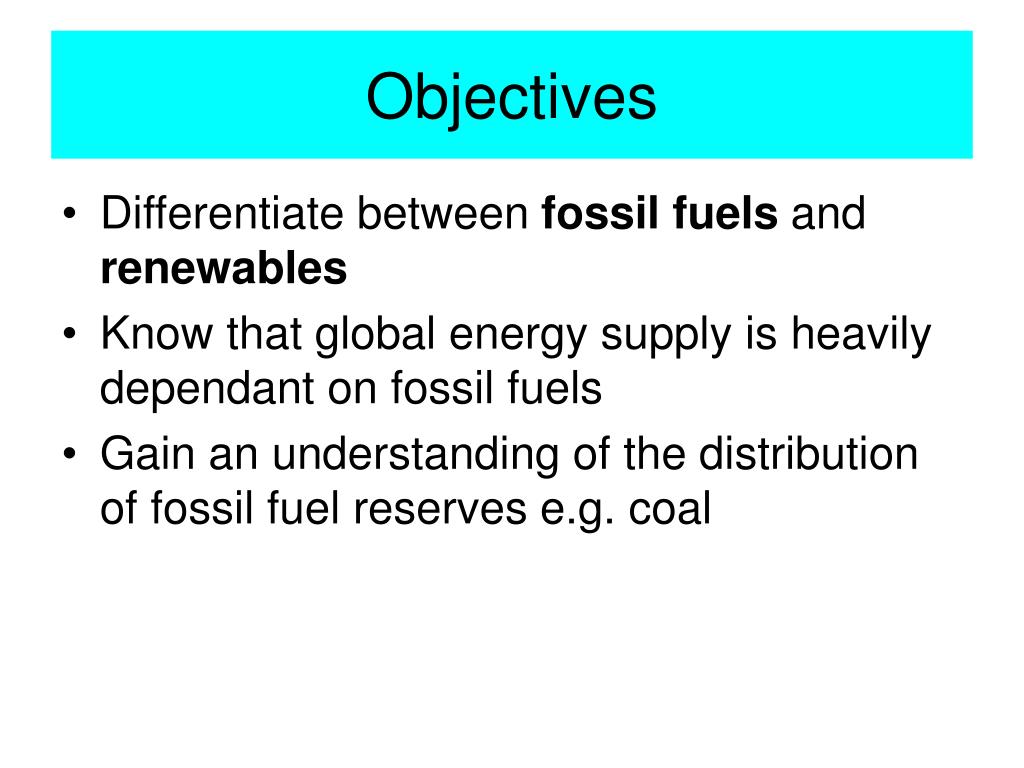 Objectives

• Differentiate between fossil fuels and renewables
• Know that global energy supply is heavily dependant on fossil fuels
• Gain an understanding of the distribution of fossil fuel reserves e.g. coal